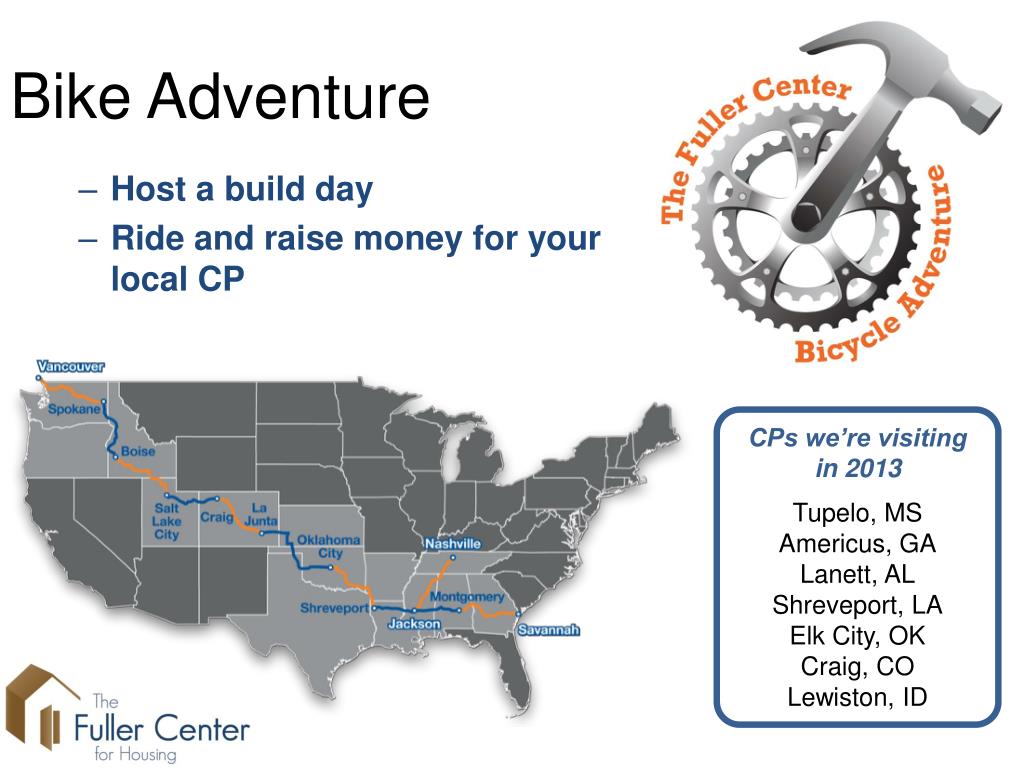 Bike Adventure

– Host a build day
– Ride and raise money for your local CP

The Fuller Center Bicycle Adventure

Vancouver
Spokane
Boise
Salt Lake City
Craig
La Junta
Oklahoma City
Nashville
Shreveport
Jackson
Montgomery
Savannah

CPs we're visiting in 2013

Tupelo, MS
Americus, GA
Lanett, AL
Shreveport, LA
Elk City, OK
Craig, CO
Lewiston, ID

The Fuller Center for Housing